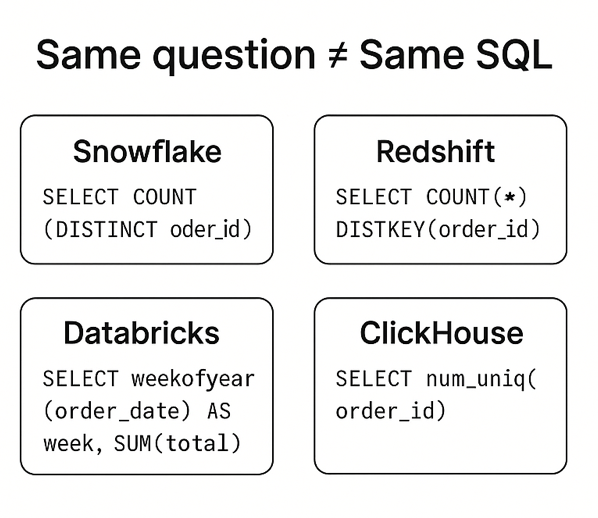 Same question ≠ Same SQL

Snowflake

SELECT COUNT (DISTINCT oder_id)

Redshift

SELECT COUNT(*) DISTKEY(order_id)

Databricks

SELECT weekofyear (order_date) AS week, SUM(total)

ClickHouse

SELECT num_uniq( order_id)